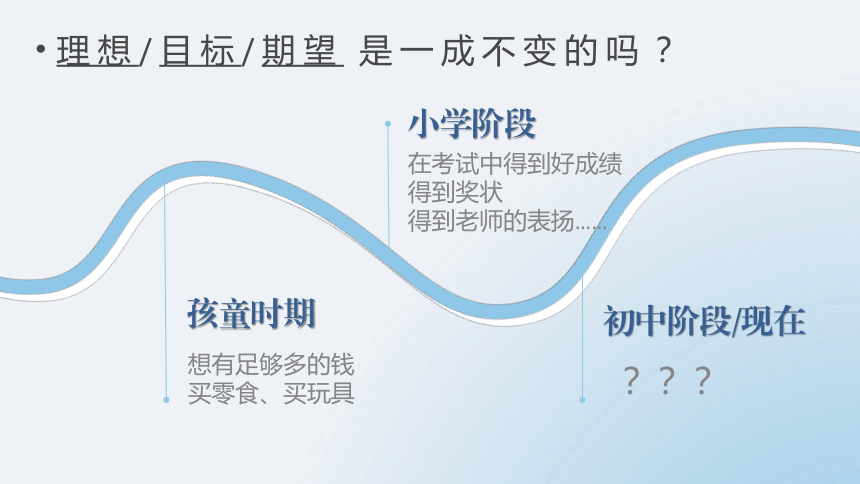 • 理想/目标/期望 是一成不变的吗？

小学阶段
在考试中得到好成绩
得到奖状
得到老师的表扬……

孩童时期
想有足够多的钱
买零食、买玩具

初中阶段/现在
？？？